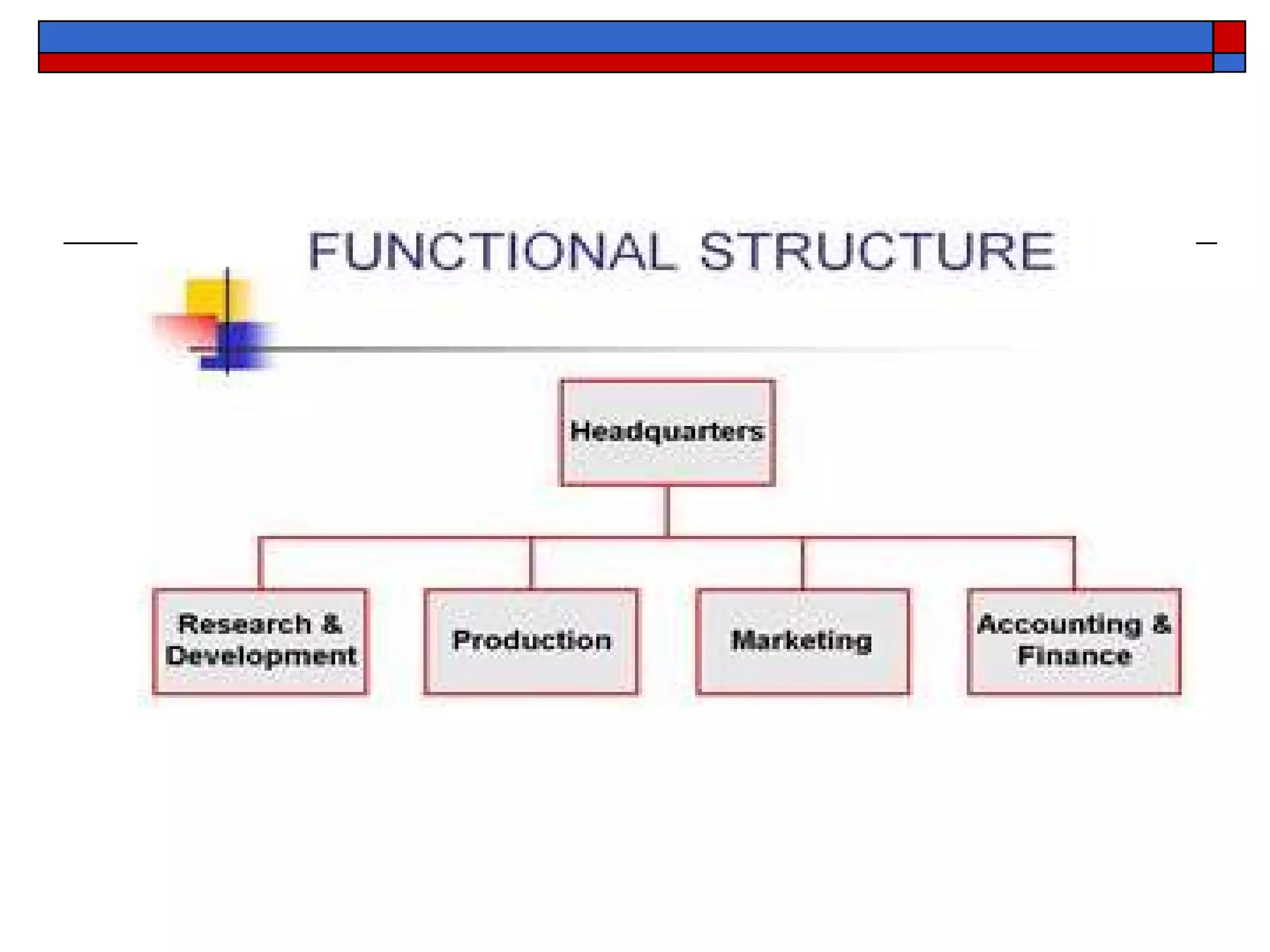 FUNCTIONAL STRUCTURE

Headquarters

Research & Development

Production

Marketing

Accounting & Finance